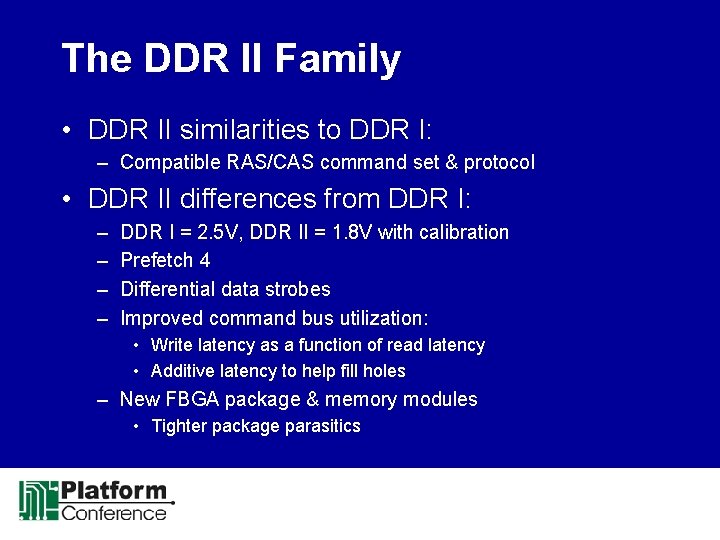 The DDR II Family

• DDR II similarities to DDR I:
– Compatible RAS/CAS command set & protocol

• DDR II differences from DDR I:
– DDR I = 2.5V, DDR II = 1.8V with calibration
– Prefetch 4
– Differential data strobes
– Improved command bus utilization:
• Write latency as a function of read latency
• Additive latency to help fill holes
– New FBGA package & memory modules
• Tighter package parasitics

Platform
Conference